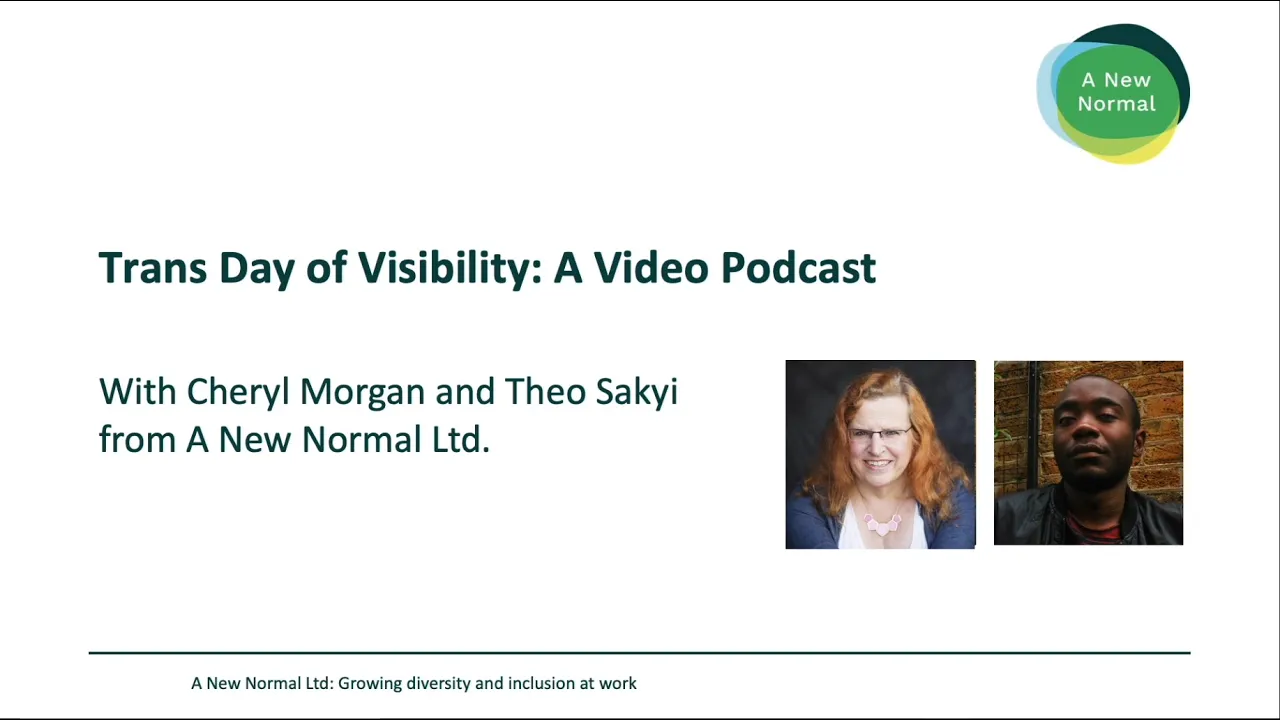 A New Normal

Trans Day of Visibility: A Video Podcast

With Cheryl Morgan and Theo Sakyi from A New Normal Ltd.

A New Normal Ltd: Growing diversity and inclusion at work